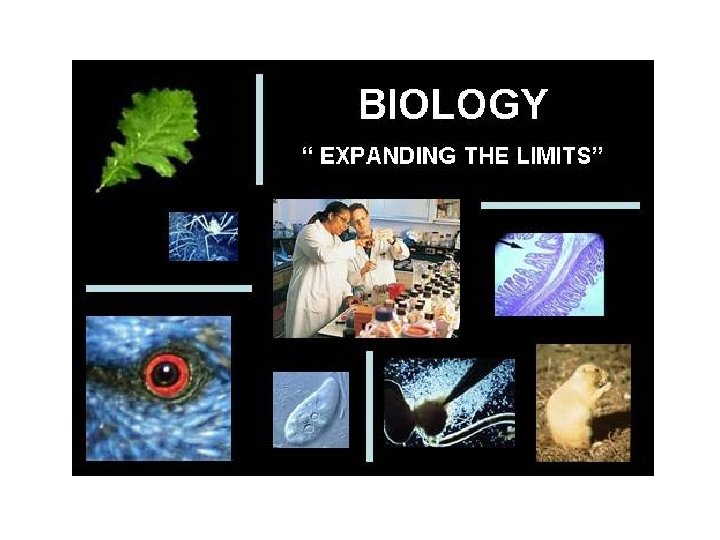 BIOLOGY

“ EXPANDING THE LIMITS”